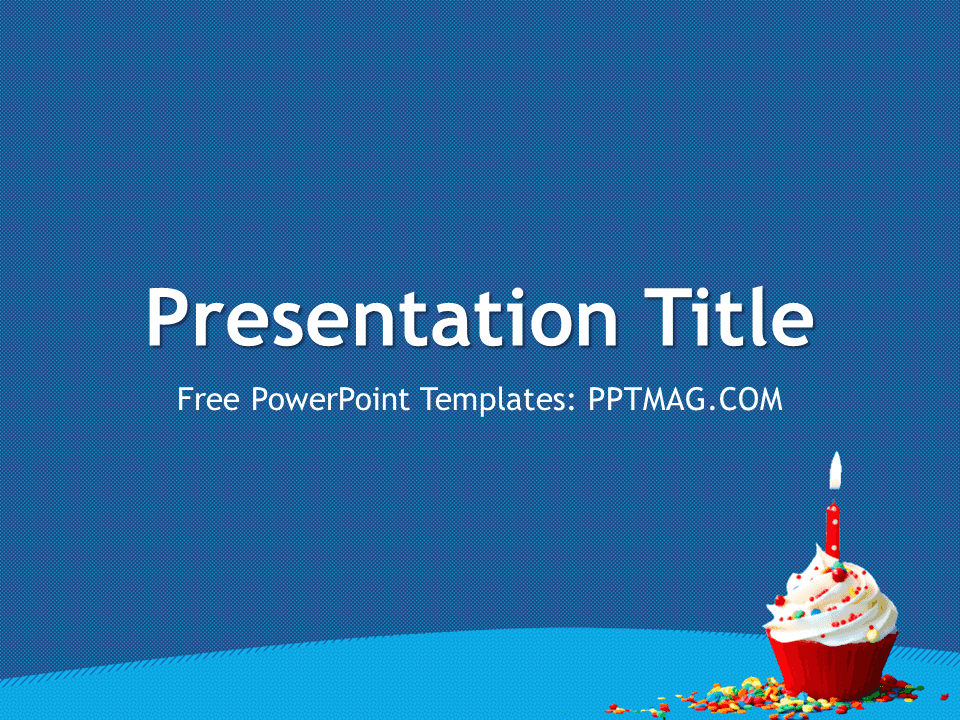 Presentation Title

Free PowerPoint Templates: PPTMAG.COM